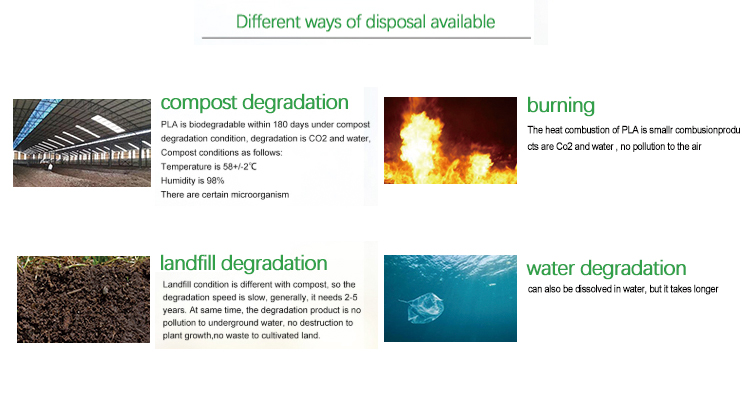 Different ways of disposal available

compost degradation

PLA is biodegradable within 180 days under compost degradation condition, degradation is CO2 and water, Compost conditions as follows:
Temperature is 58+/-2℃
Humidity is 98%
There are certain microorganism

burning

The heat combustion of PLA is smallr combusionproducts are Co2 and water , no pollution to the air

landfill degradation

Landfill condition is different with compost, so the degradation speed is slow, generally, it needs 2-5 years. At same time, the degradation product is no pollution to underground water, no destruction to plant growth,no waste to cultivated land.

water degradation

can also be dissolved in water, but it takes longer